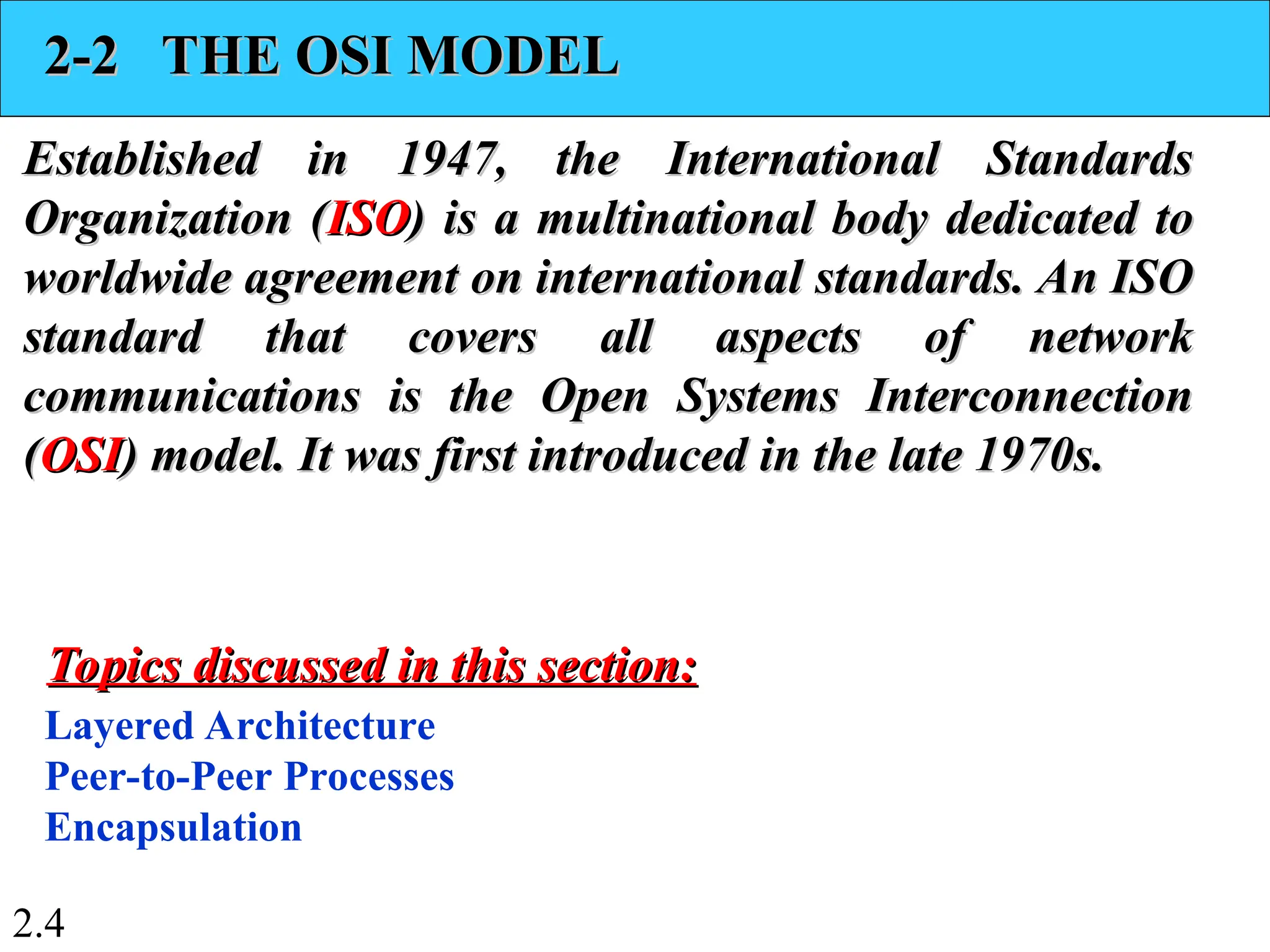 2-2 THE OSI MODEL

Established in 1947, the International Standards Organization (ISO) is a multinational body dedicated to worldwide agreement on international standards. An ISO standard that covers all aspects of network communications is the Open Systems Interconnection (OSI) model. It was first introduced in the late 1970s.

Topics discussed in this section:

Layered Architecture
Peer-to-Peer Processes
Encapsulation

2.4